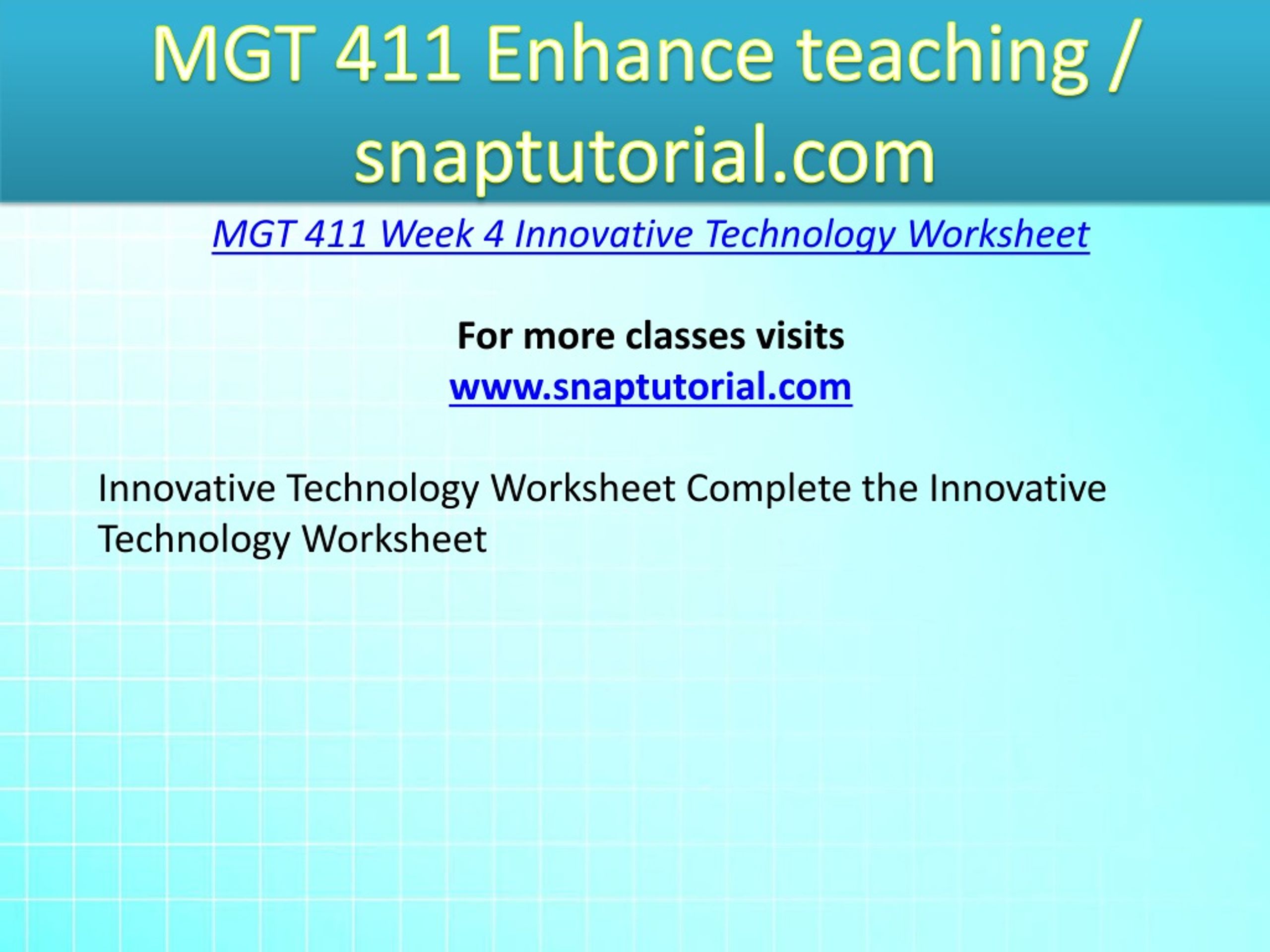 MGT 411 Enhance teaching / snaptutorial.com

MGT 411 Week 4 Innovative Technology Worksheet

For more classes visits
www.snaptutorial.com

Innovative Technology Worksheet Complete the Innovative Technology Worksheet